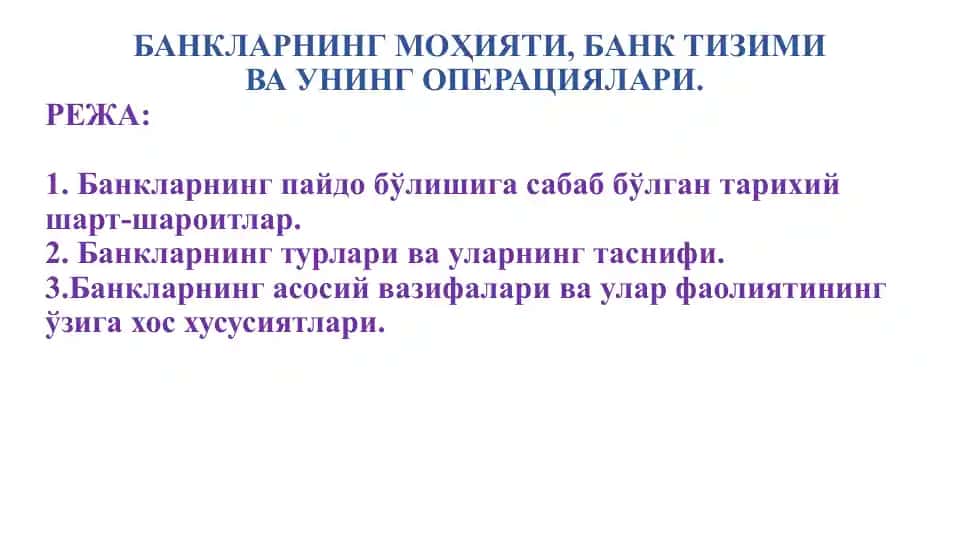 БАНКЛАРНИНГ МОҲИЯТИ, БАНК ТИЗИМИ
ВА УНИНГ ОПЕРАЦИЯЛАРИ.

РЕЖА:

1. Банкларнинг пайдо бўлишига сабаб бўлган тарихий шарт-шароитлар.
2. Банкларнинг турлари ва уларнинг таснифи.
3.Банкларнинг асосий вазифалари ва улар фаолиятининг ўзига хос хусусиятлари.